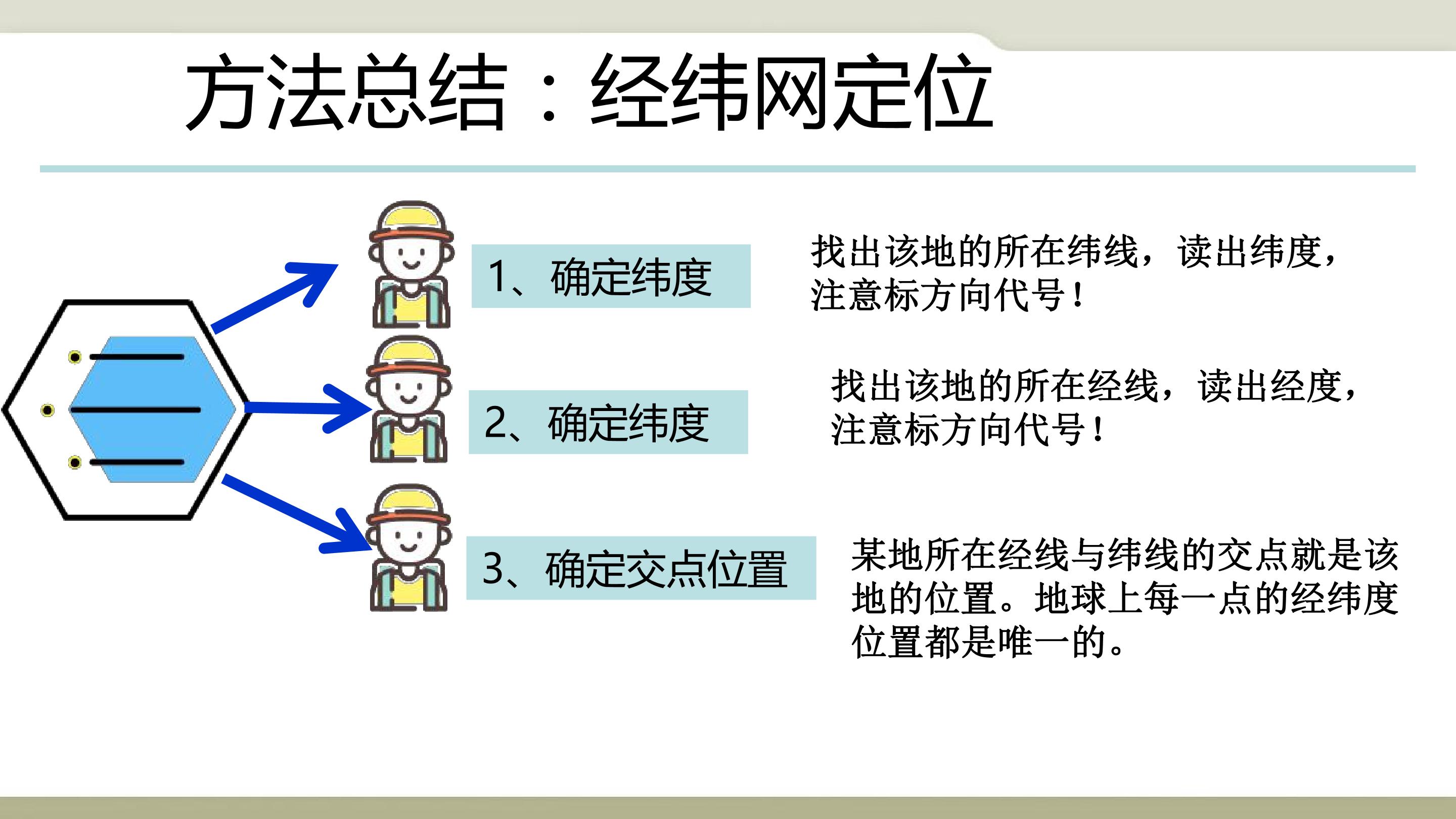 方法总结：经纬网定位

1、确定纬度

找出该地的所在纬线，读出纬度，注意标方向代号！

2、确定纬度

找出该地的所在经线，读出经度，注意标方向代号！

3、确定交点位置

某地所在经线与纬线的交点就是该地的位置。地球上每一点的经纬度位置都是唯一的。